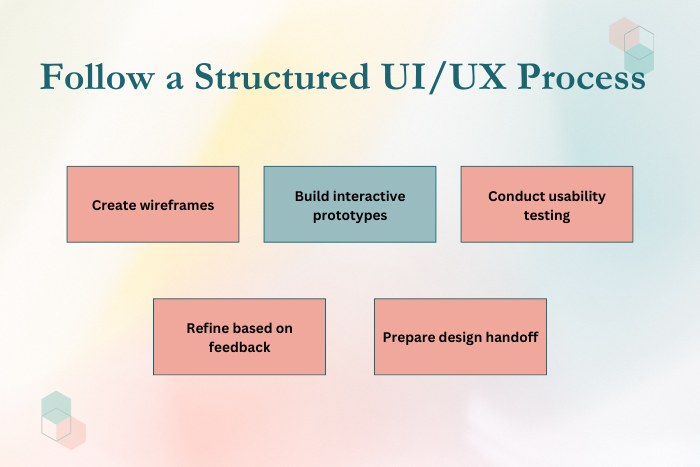 Follow a Structured UI/UX Process

Create wireframes

Build interactive prototypes

Conduct usability testing

Refine based on feedback

Prepare design handoff